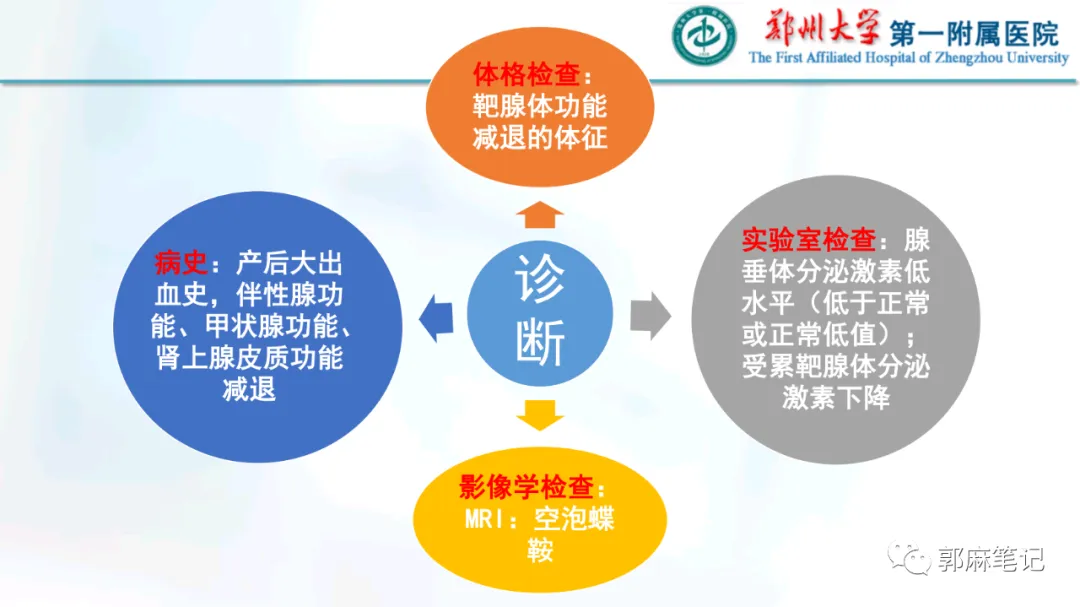 郑州大学 第一附属医院
The First Affiliated Hospital of Zhengzhou University

体格检查：靶腺体功能减退的体征

病史：产后大出血史，伴性腺功能、甲状腺功能、肾上腺皮质功能减退

诊断

实验室检查：腺垂体分泌激素低水平（低于正常或正常低值）；受累靶腺体分泌激素下降

影像学检查：MRI：空泡蝶鞍

郭麻笔记